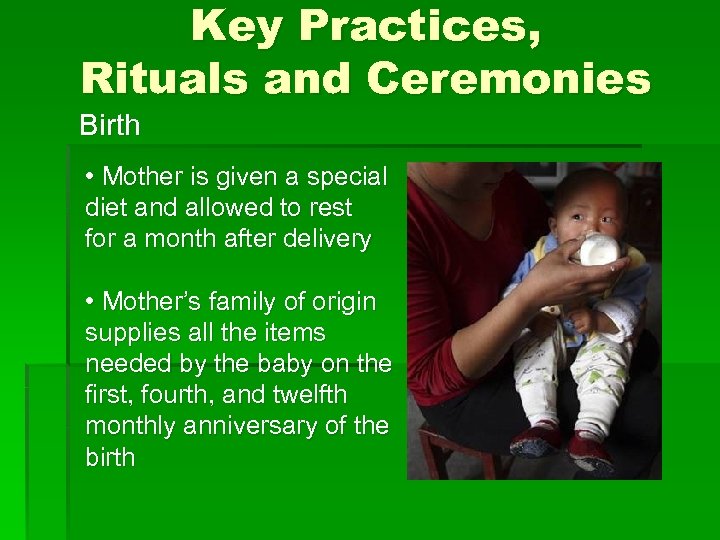 Key Practices, Rituals and Ceremonies

Birth

• Mother is given a special diet and allowed to rest for a month after delivery

• Mother's family of origin supplies all the items needed by the baby on the first, fourth, and twelfth monthly anniversary of the birth